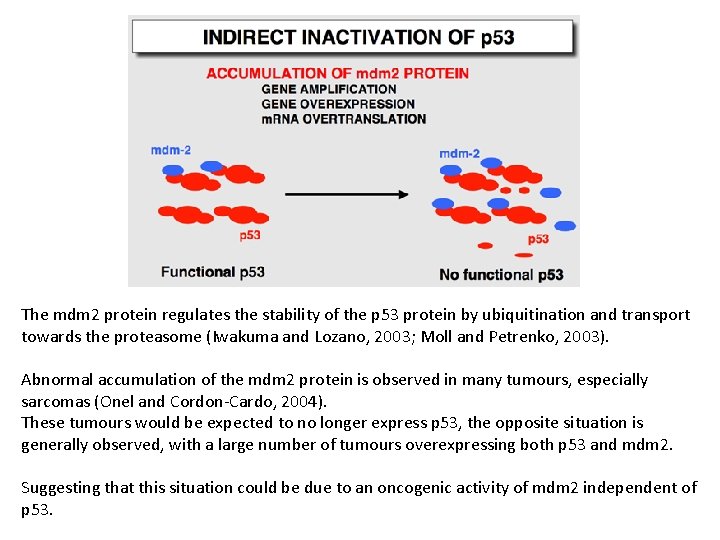 INDIRECT INACTIVATION OF p53

ACCUMULATION OF mdm2 PROTEIN
GENE AMPLIFICATION
GENE OVEREXPRESSION
mRNA OVERTRANSLATION

mdm-2

p53

Functional p53

mdm-2

p53

No functional p53

The mdm2 protein regulates the stability of the p53 protein by ubiquitination and transport towards the proteasome (Iwakuma and Lozano, 2003; Moll and Petrenko, 2003).

Abnormal accumulation of the mdm2 protein is observed in many tumours, especially sarcomas (Onel and Cordon-Cardo, 2004).
These tumours would be expected to no longer express p53, the opposite situation is generally observed, with a large number of tumours overexpressing both p53 and mdm2.

Suggesting that this situation could be due to an oncogenic activity of mdm2 independent of p53.